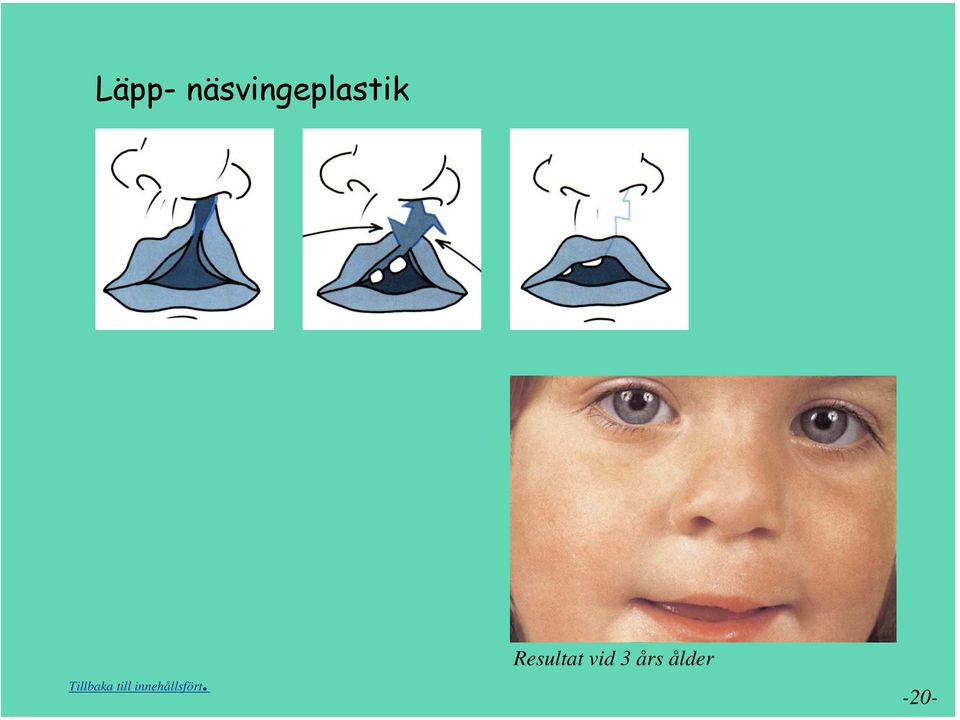 Läpp- näsvingeplastik

Resultat vid 3 års ålder

Tillbaka till innehållsfört.

-20-